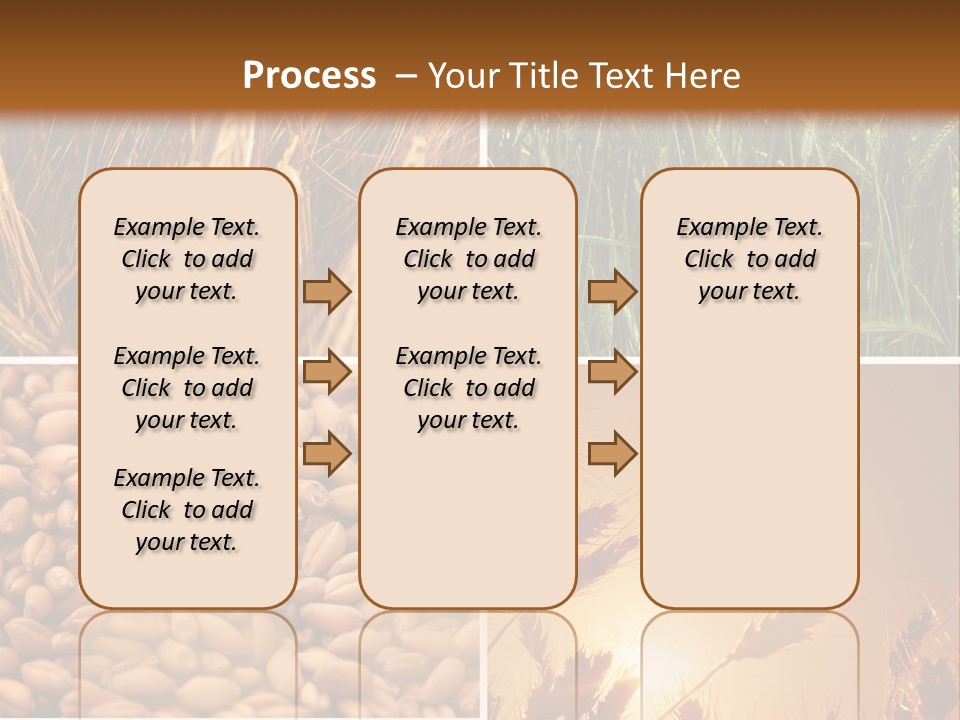 Process – Your Title Text Here

Example Text. Click to add your text.

Example Text. Click to add your text.

Example Text. Click to add your text.

Example Text. Click to add your text.

Example Text. Click to add your text.

Example Text. Click to add your text.